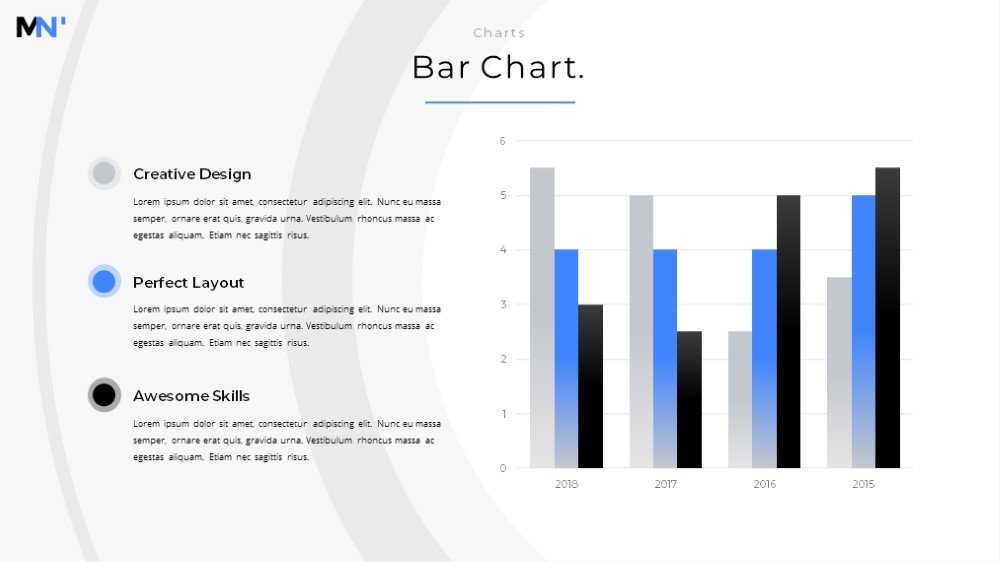 MN'

Charts

Bar Chart.

Creative Design

Lorem ipsum dolor sit amet, consectetur adipiscing elit. Nunc eu massa semper, ornare erat quis, gravida urna. Vestibulum rhoncus massa ac egestas aliquam. Etiam nec sagittis risus.

Perfect Layout

Lorem ipsum dolor sit amet, consectetur adipiscing elit. Nunc eu massa semper, ornare erat quis, gravida urna. Vestibulum rhoncus massa ac egestas aliquam. Etiam nec sagittis risus.

Awesome Skills

Lorem ipsum dolor sit amet, consectetur adipiscing elit. Nunc eu massa semper, ornare erat quis, gravida urna. Vestibulum rhoncus massa ac egestas aliquam. Etiam nec sagittis risus.

6
5
4
3
2
1
0
2018
2017
2016
2015